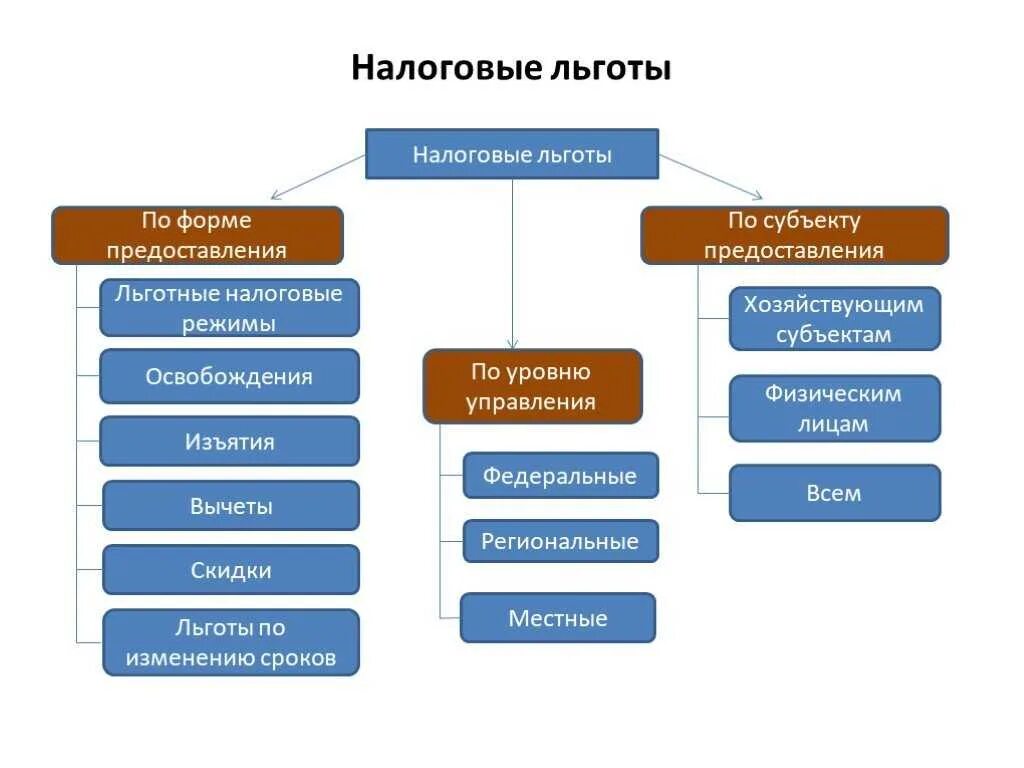 Налоговые льготы

Налоговые льготы

По форме предоставления

Льготные налоговые режимы

Освобождения

Изъятия

Вычеты

Скидки

Льготы по изменению сроков

По уровню управления

Федеральные

Региональные

Местные

По субъекту предоставления

Хозяйствующим субъектам

Физическим лицам

Всем